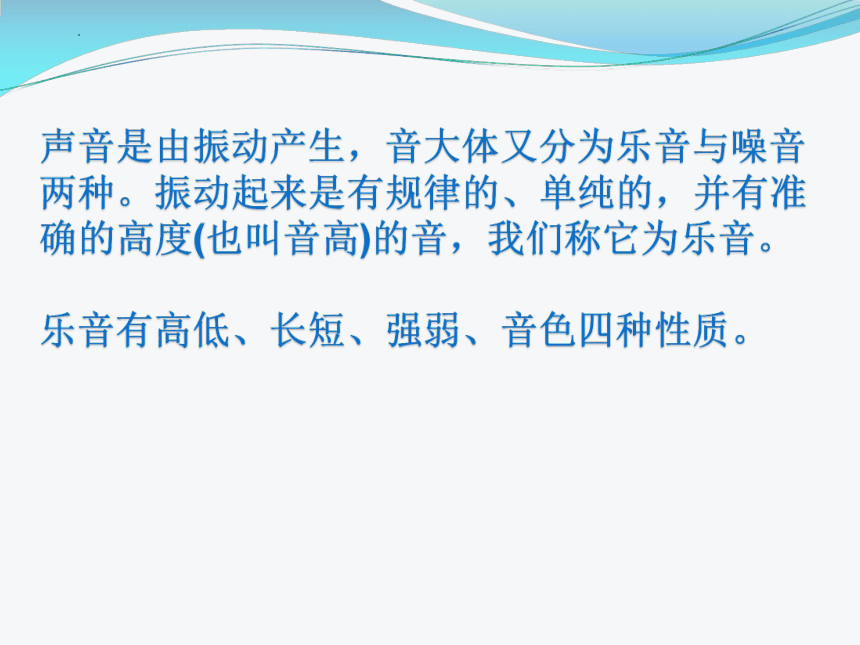 声音是由振动产生，音大体又分为乐音与噪音两种。振动起来是有规律的、单纯的，并有准确的高度(也叫音高)的音，我们称它为乐音。

乐音有高低、长短、强弱、音色四种性质。